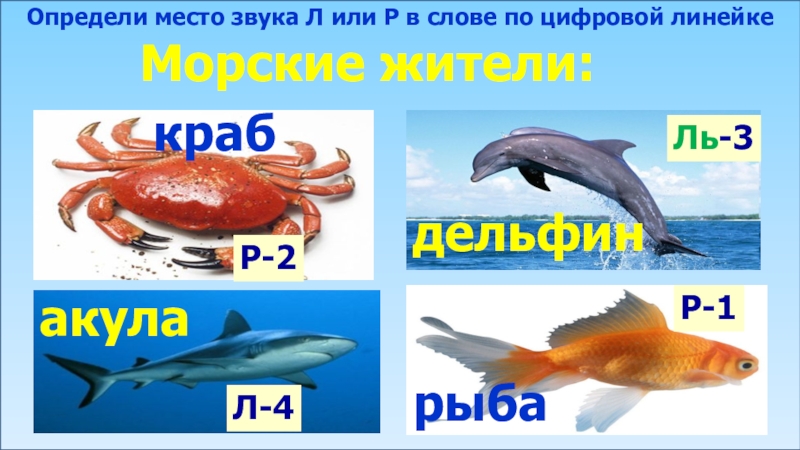 Определи место звука Л или Р в слове по цифровой линейке

Морские жители:

краб

Р-2

Ль-3

дельфин

акула

Л-4

Р-1

рыба